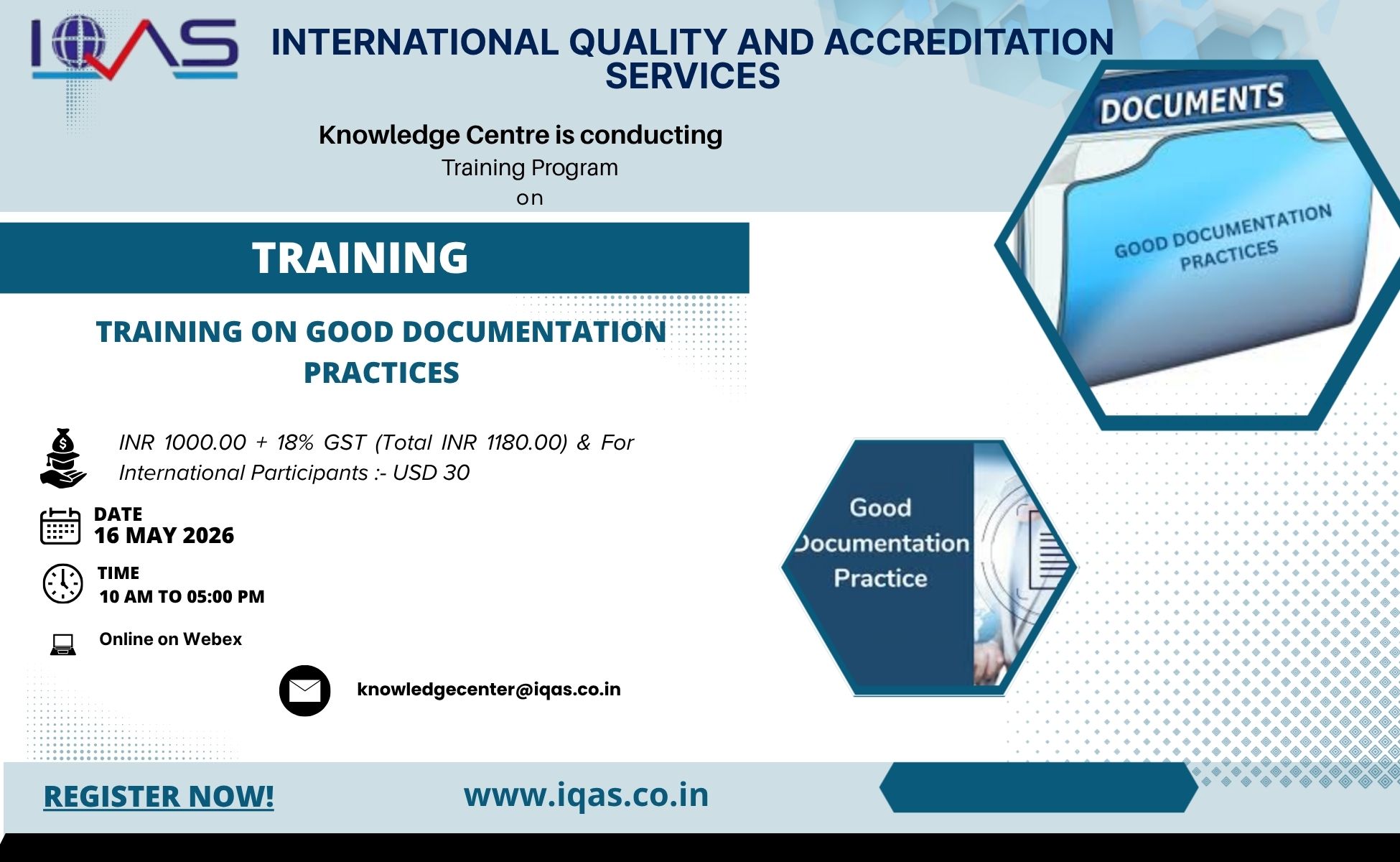 IQAS

INTERNATIONAL QUALITY AND ACCREDITATION SERVICES

Knowledge Centre is conducting
Training Program
on

TRAINING

TRAINING ON GOOD DOCUMENTATION PRACTICES

INR 1000.00 + 18% GST (Total INR 1180.00) & For International Participants :- USD 30

DATE
16 MAY 2026

TIME
10 AM TO 05:00 PM

Online on Webex

knowledgecenter@iqas.co.in

DOCUMENTS

GOOD DOCUMENTATION PRACTICES

Good Documentation Practice

REGISTER NOW!

www.iqas.co.in